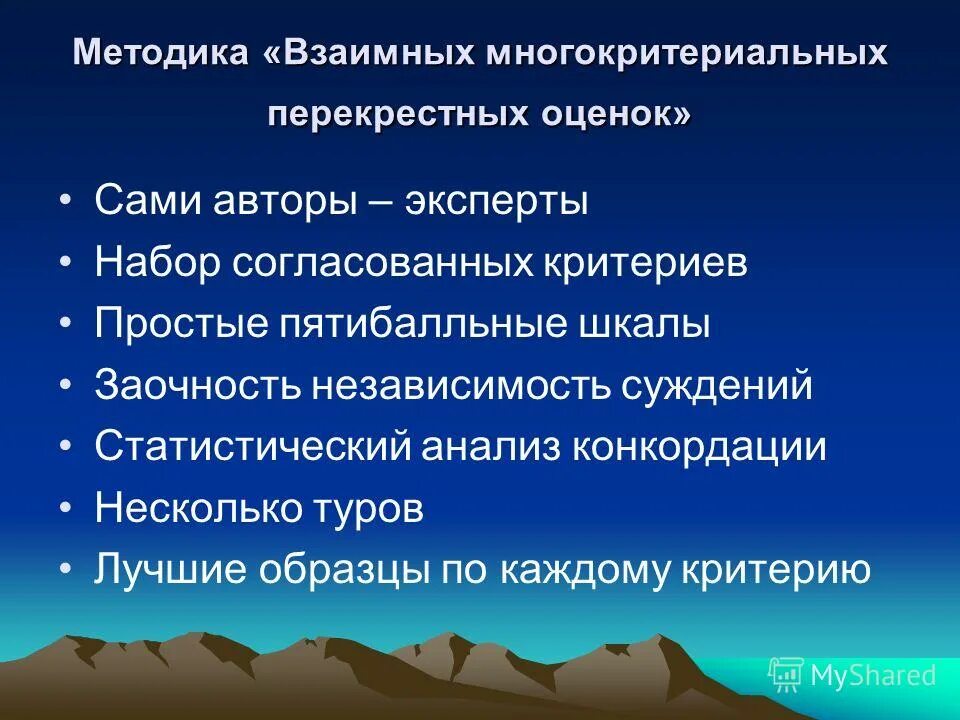 Методика «Взаимных многокритериальных перекрестных оценок»

• Сами авторы – эксперты
• Набор согласованных критериев
• Простые пятибалльные шкалы
• Заочность независимость суждений
• Статистический анализ конкордации
• Несколько туров
• Лучшие образцы по каждому критерию

MyShared